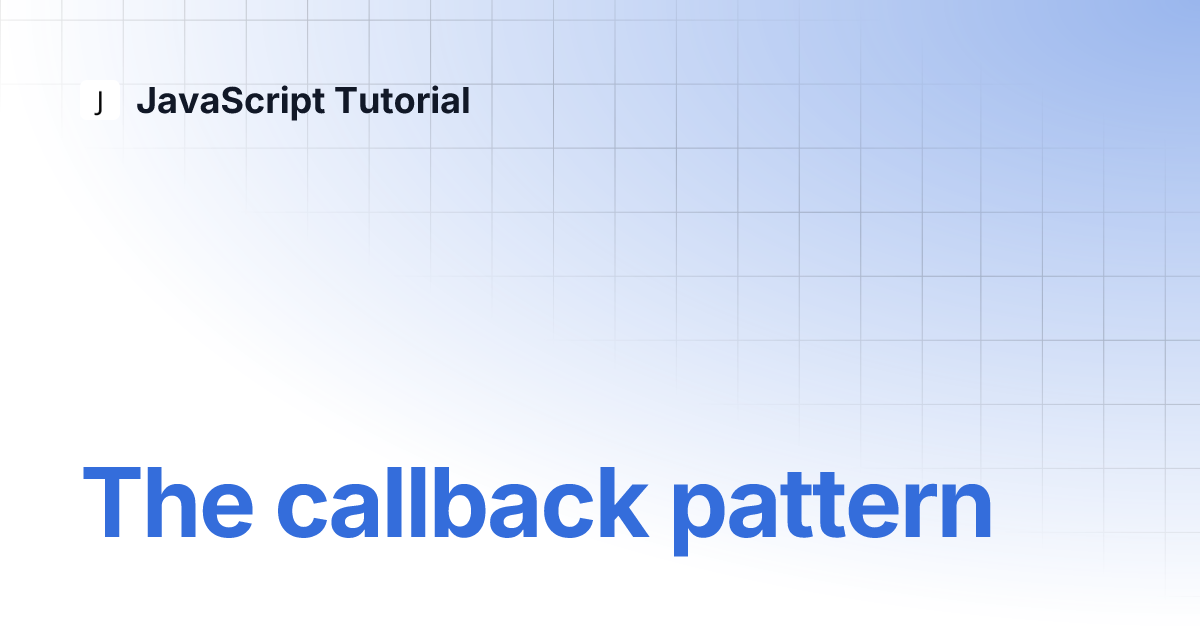 J JavaScript Tutorial

The callback pattern